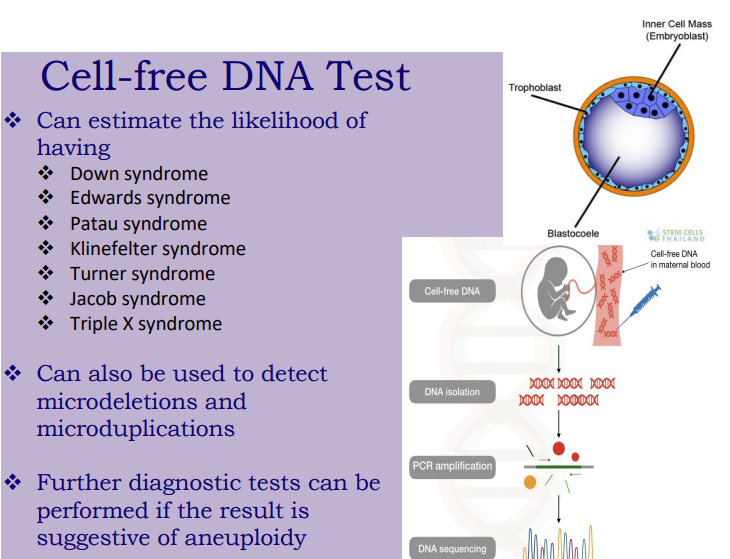 Cell-free DNA Test

❖ Can estimate the likelihood of having
❖ Down syndrome
❖ Edwards syndrome
❖ Patau syndrome
❖ Klinefelter syndrome
❖ Turner syndrome
❖ Jacob syndrome
❖ Triple X syndrome

❖ Can also be used to detect microdeletions and microduplications

❖ Further diagnostic tests can be performed if the result is suggestive of aneuploidy

Inner Cell Mass (Embryoblast)

Trophoblast

Blastocoele

STEM CELLS THAILAND

Cell-free DNA in maternal blood

Cell-free DNA

DNA isolation

PCR amplification

DNA sequencing